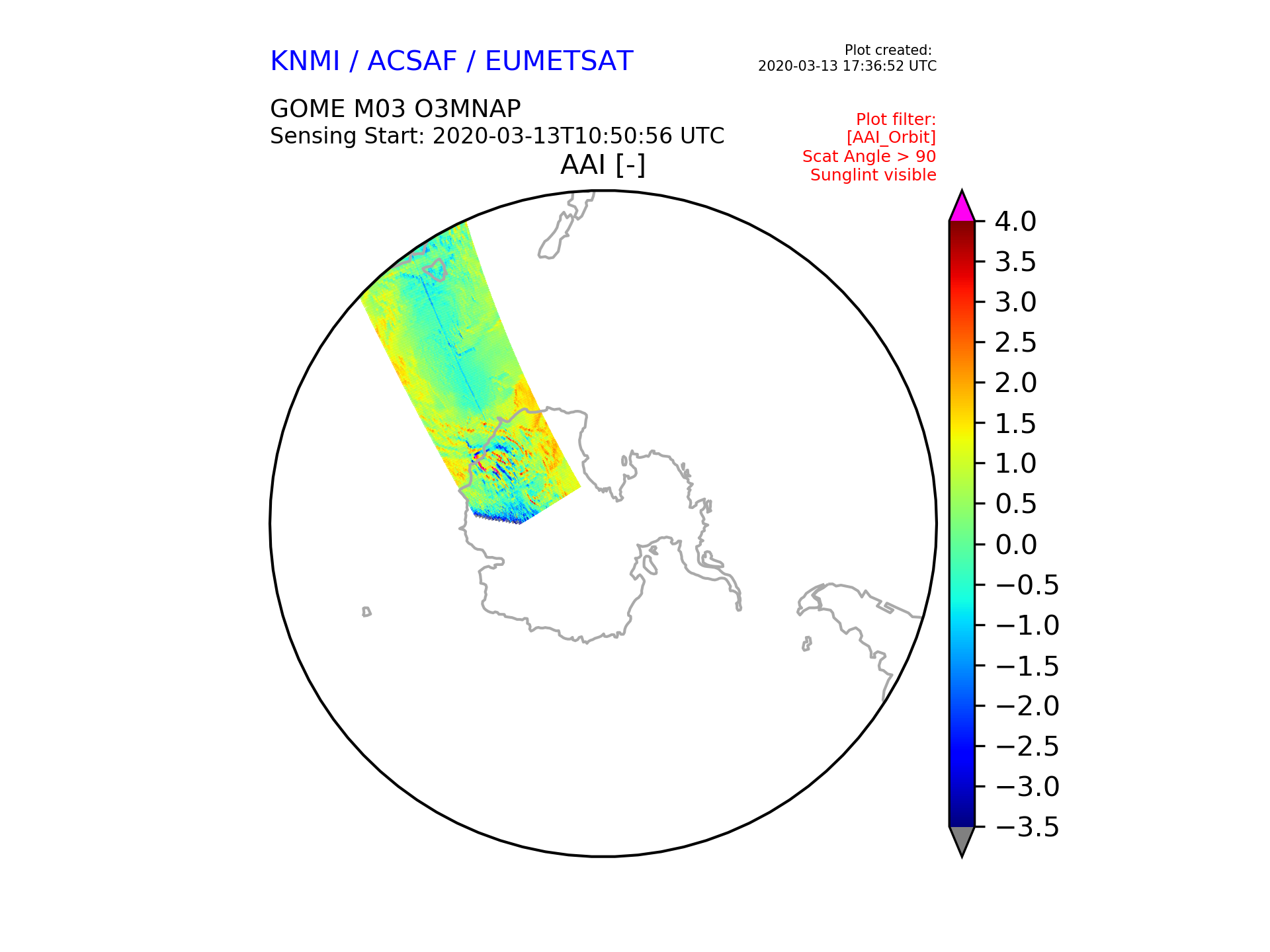 KNMI / ACSAF / EUMETSAT

Plot created:
2020-03-13 17:36:52 UTC

GOME M03 O3MNAP
Sensing Start: 2020-03-13T10:50:56 UTC

Plot filter:
[AAI_Orbit]
Scat Angle > 90
Sunglint visible

AAI [-]

4.0
3.5
3.0
2.5
2.0
1.5
1.0
0.5
0.0
−0.5
−1.0
−1.5
−2.0
−2.5
−3.0
−3.5